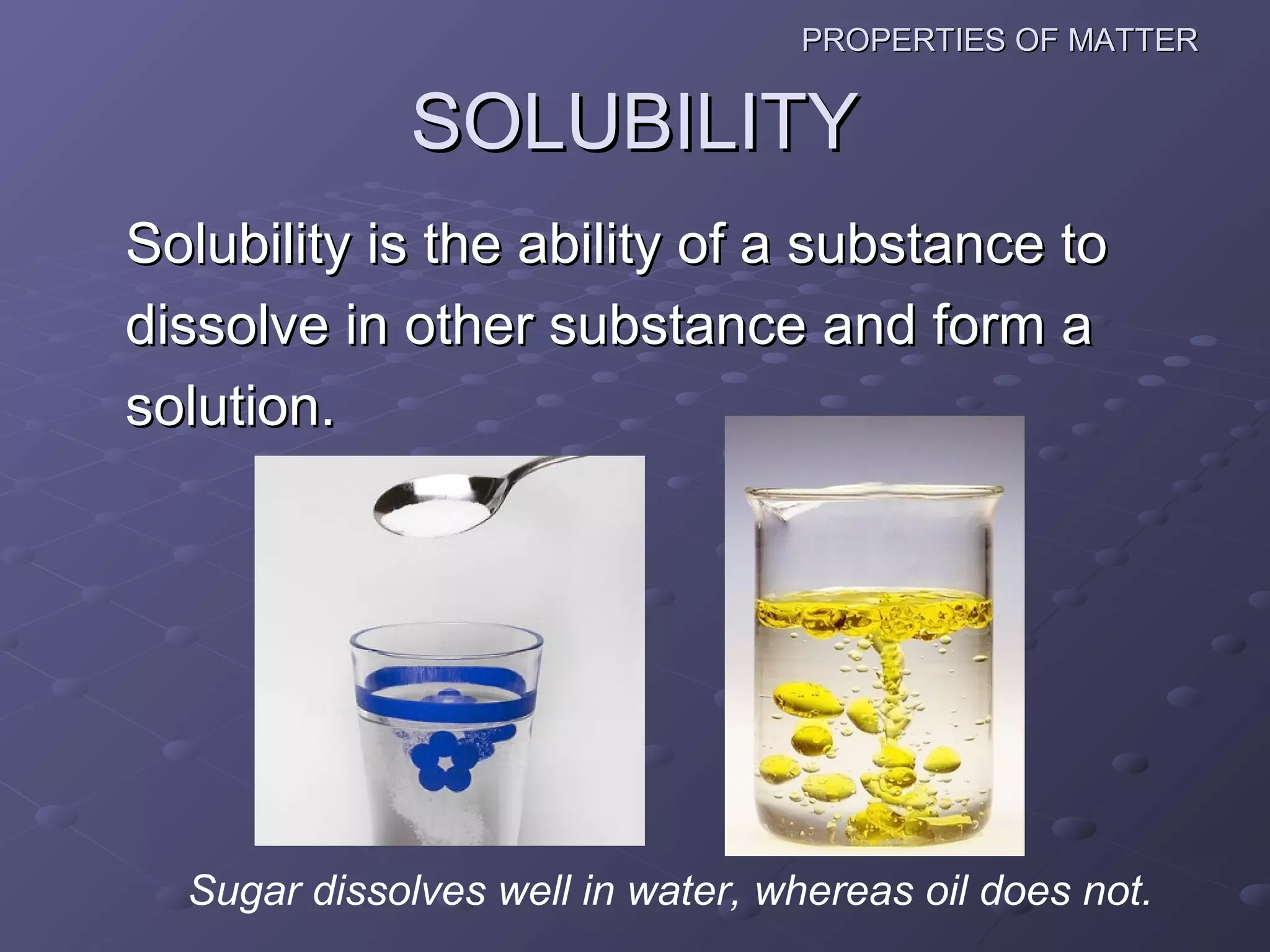 PROPERTIES OF MATTER

SOLUBILITY

Solubility is the ability of a substance to dissolve in other substance and form a solution.

Sugar dissolves well in water, whereas oil does not.